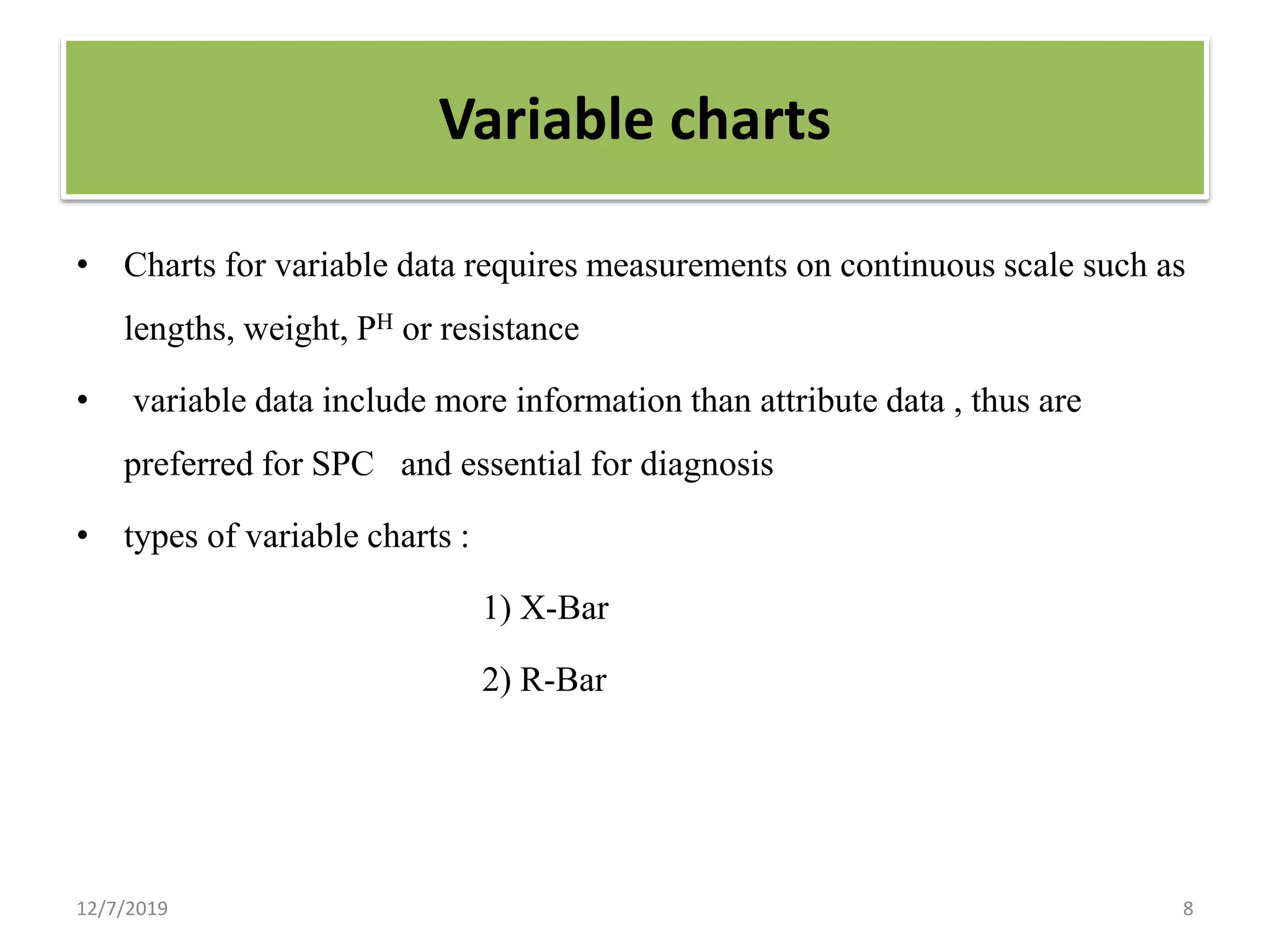 Variable charts

• Charts for variable data requires measurements on continuous scale such as lengths, weight, $P^H$ or resistance

• variable data include more information than attribute data , thus are preferred for SPC and essential for diagnosis

• types of variable charts :

1) X-Bar

2) R-Bar

12/7/2019

8